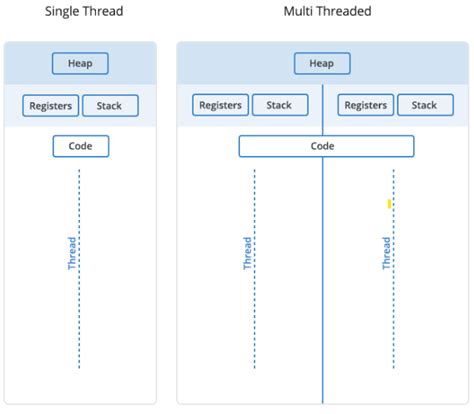 Single Thread

Heap

Registers

Stack

Code

Thread

Multi Threaded

Heap

Registers

Stack

Registers

Stack

Code

Thread

Thread